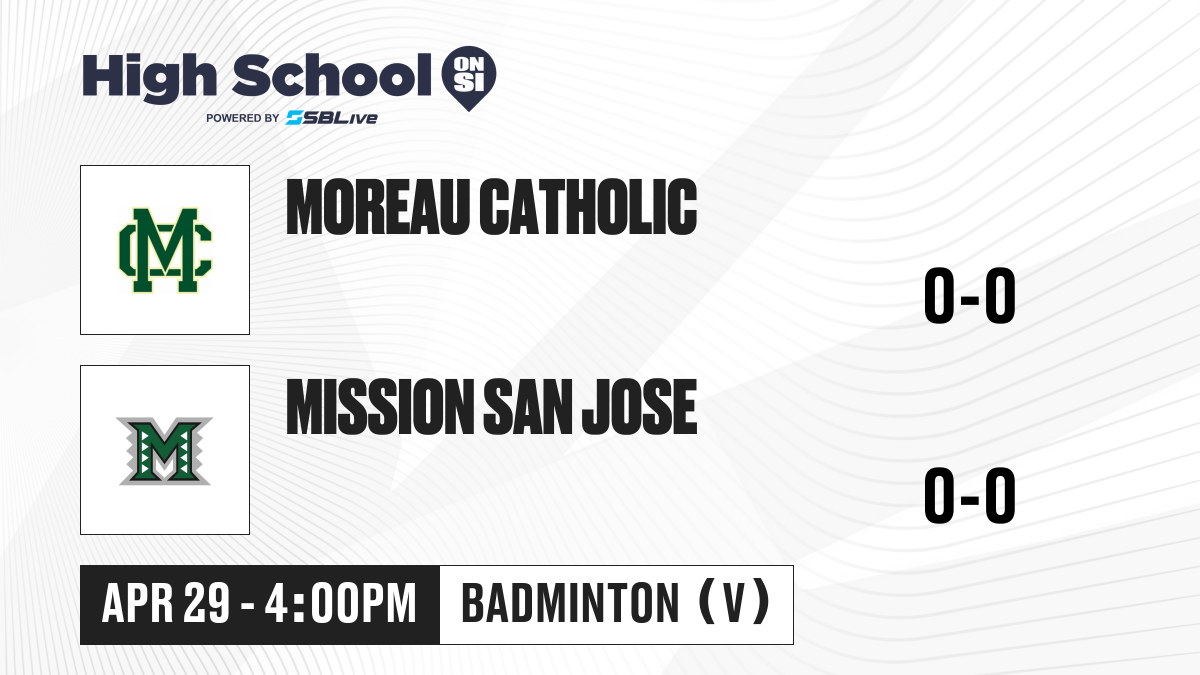 High School ON SI
POWERED BY SBLive

MC
MOREAU CATHOLIC
0-0

M
MISSION SAN JOSE
0-0

APR 29 - 4:00PM
BADMINTON (V)